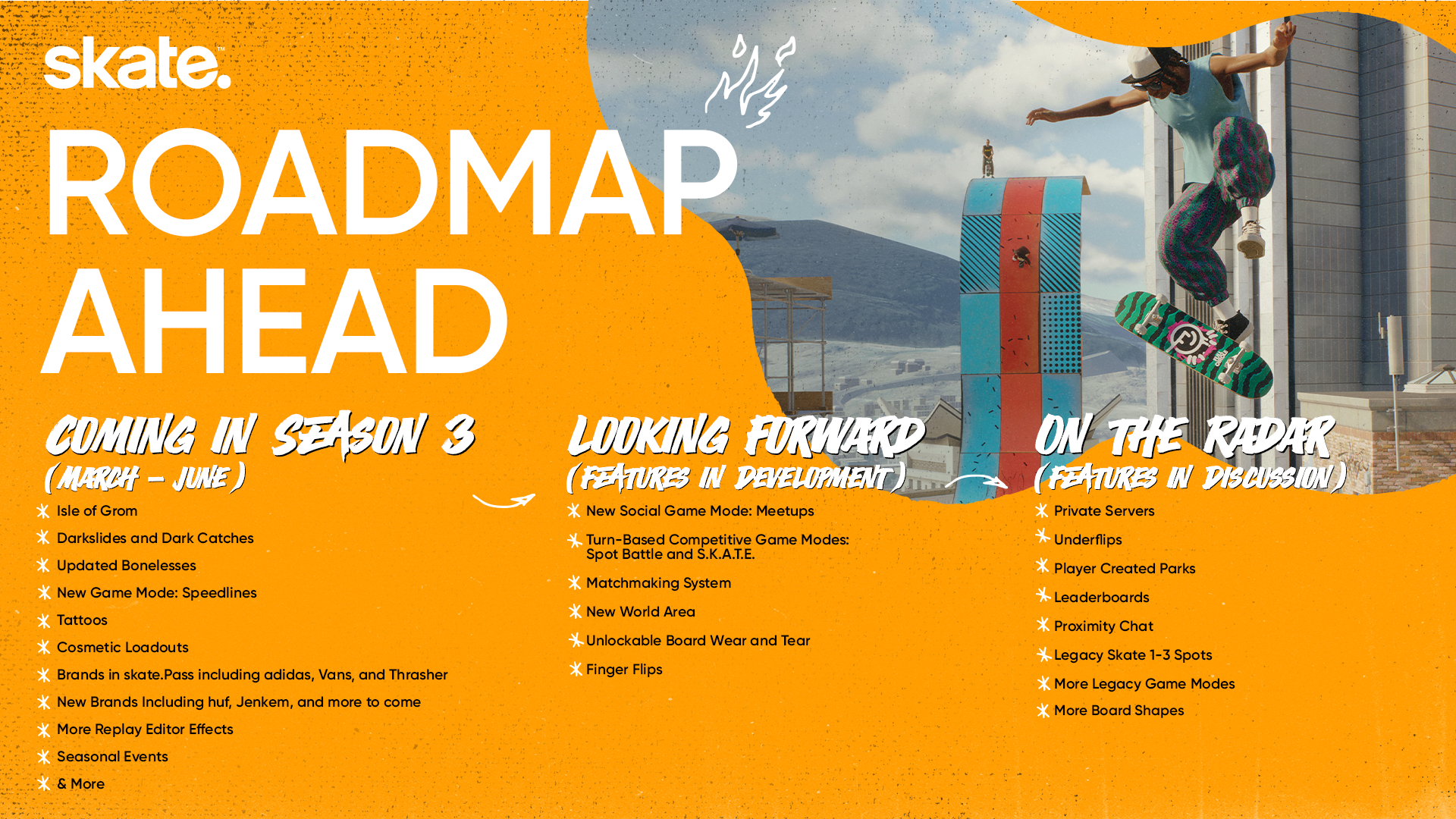 skate.™

ROADMAP AHEAD

COMING IN SEASON 3
(MARCH – JUNE)

Isle of Grom

Darkslides and Dark Catches

Updated Bonelesses

New Game Mode: Speedlines

Tattoos

Cosmetic Loadouts

Brands in skate.Pass including adidas, Vans, and Thrasher

New Brands Including huf, Jenkem, and more to come

More Replay Editor Effects

Seasonal Events

& More

LOOKING FORWARD
(FEATURES IN DEVELOPMENT)

New Social Game Mode: Meetups

Turn-Based Competitive Game Modes: Spot Battle and S.K.A.T.E.

Matchmaking System

New World Area

Unlockable Board Wear and Tear

Finger Flips

ON THE RADAR
(FEATURES IN DISCUSSION)

Private Servers

Underflips

Player Created Parks

Leaderboards

Proximity Chat

Legacy Skate 1-3 Spots

More Legacy Game Modes

More Board Shapes